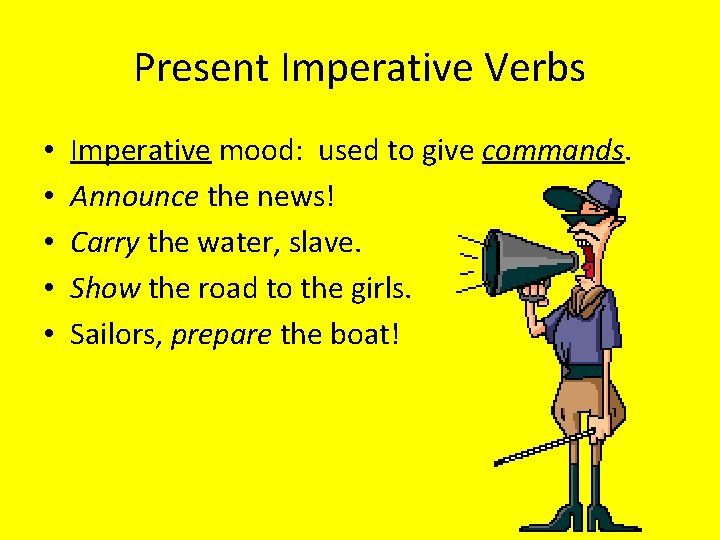 Present Imperative Verbs

• Imperative mood: used to give commands.
• Announce the news!
• Carry the water, slave.
• Show the road to the girls.
• Sailors, prepare the boat!